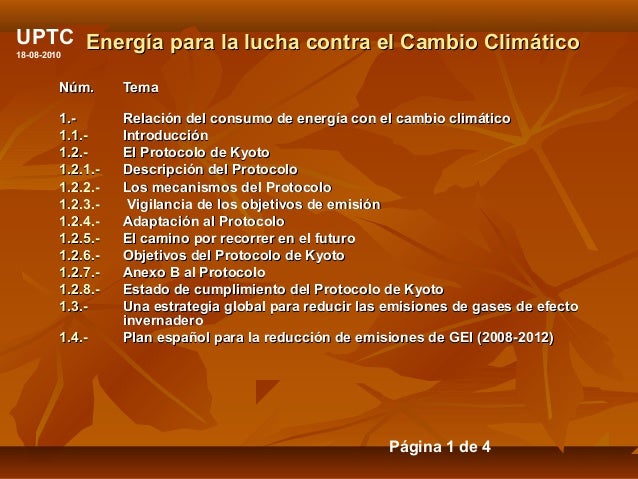 UPTC
18-08-2010

Energía para la lucha contra el Cambio Climático

| Núm. | Tema |
|---|---|
| 1.- | Relación del consumo de energía con el cambio climático |
| 1.1.- | Introducción |
| 1.2.- | El Protocolo de Kyoto |
| 1.2.1.- | Descripción del Protocolo |
| 1.2.2.- | Los mecanismos del Protocolo |
| 1.2.3.- | Vigilancia de los objetivos de emisión |
| 1.2.4.- | Adaptación al Protocolo |
| 1.2.5.- | El camino por recorrer en el futuro |
| 1.2.6.- | Objetivos del Protocolo de Kyoto |
| 1.2.7.- | Anexo B al Protocolo |
| 1.2.8.- | Estado de cumplimiento del Protocolo de Kyoto |
| 1.3.- | Una estrategia global para reducir las emisiones de gases de efecto invernadero |
| 1.4.- | Plan español para la reducción de emisiones de GEI (2008-2012) |

Página 1 de 4